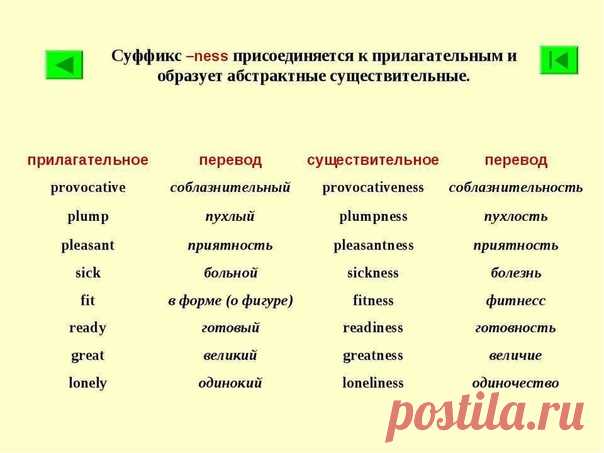 Суффикс –ness присоединяется к прилагательным и образует абстрактные существительные.

| прилагательное | перевод | существительное | перевод |
|---|---|---|---|
| provocative | соблазнительный | provocativeness | соблазнительность |
| plump | пухлый | plumpness | пухлость |
| pleasant | приятность | pleasantness | приятность |
| sick | больной | sickness | болезнь |
| fit | в форме (о фигуре) | fitness | фитнесс |
| ready | готовый | readiness | готовность |
| great | великий | greatness | величие |
| lonely | одинокий | loneliness | одиночество |

postila.ru